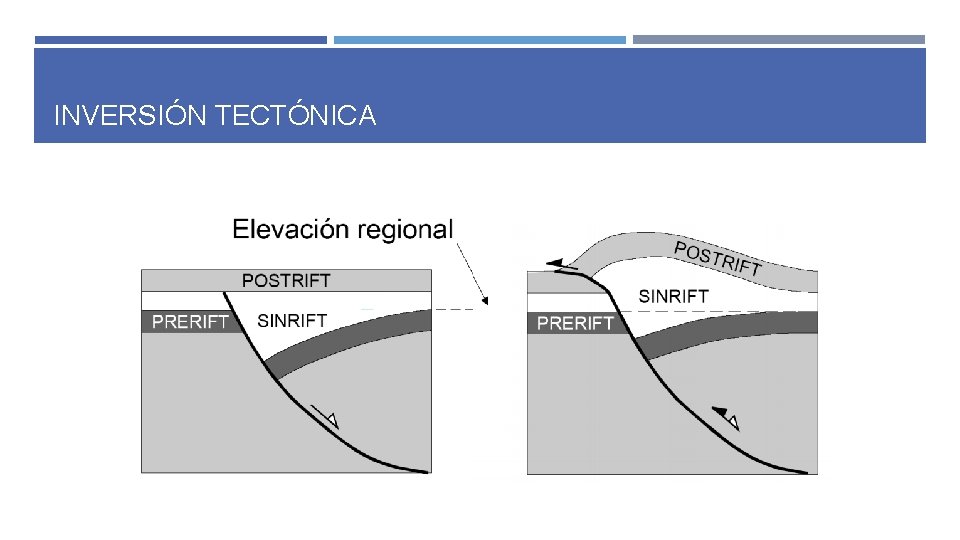 INVERSIÓN TECTÓNICA

Elevación regional

POSTRIFT
PRERIFT
SINRIFT

POSTRIFT
SINRIFT
PRERIFT